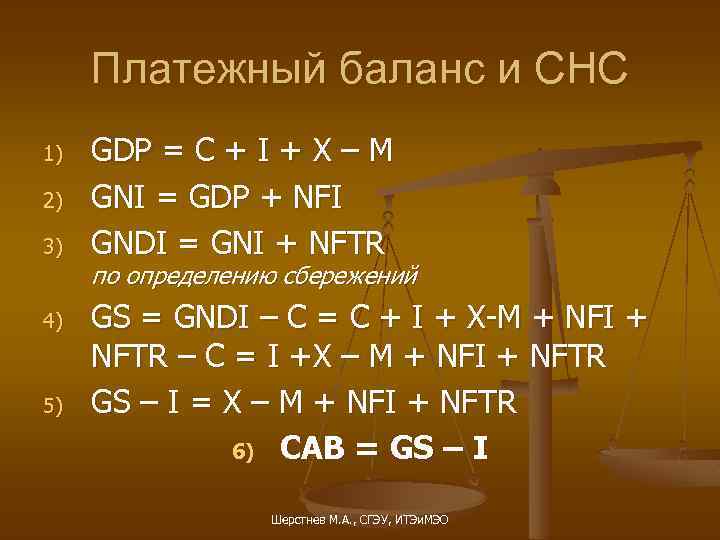 Платежный баланс и СНС

1) GDP = C + I + X – M
2) GNI = GDP + NFI
3) GNDI = GNI + NFTR
по определению сбережений
4) GS = GNDI – C = C + I + X-M + NFI + NFTR – C = I +X – M + NFI + NFTR
5) GS – I = X – M + NFI + NFTR
6) CAB = GS – I

Шерстнев М.А., СГЭУ, ИТЭиМЭО